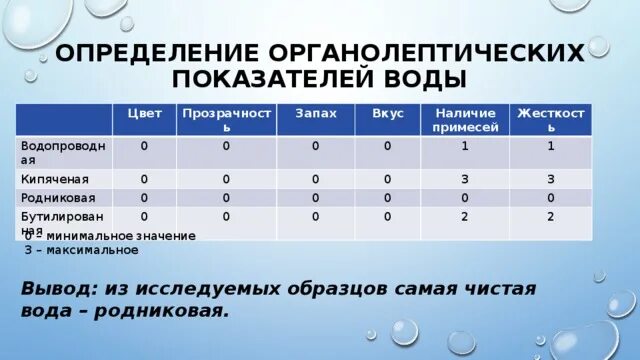 ОПРЕДЕЛЕНИЕ ОРГАНОЛЕПТИЧЕСКИХ ПОКАЗАТЕЛЕЙ ВОДЫ

| | Цвет | Прозрачность | Запах | Вкус | Наличие примесей | Жесткость |
|---|---|---|---|---|---|---|
| Водопроводная | 0 | 0 | 0 | 0 | 1 | 1 |
| Кипяченая | 0 | 0 | 0 | 0 | 3 | 3 |
| Родниковая | 0 | 0 | 0 | 0 | 0 | 0 |
| Бутилированная | 0 | 0 | 0 | 0 | 2 | 2 |

0 – минимальное значение
3 – максимальное

Вывод: из исследуемых образцов самая чистая вода – родниковая.